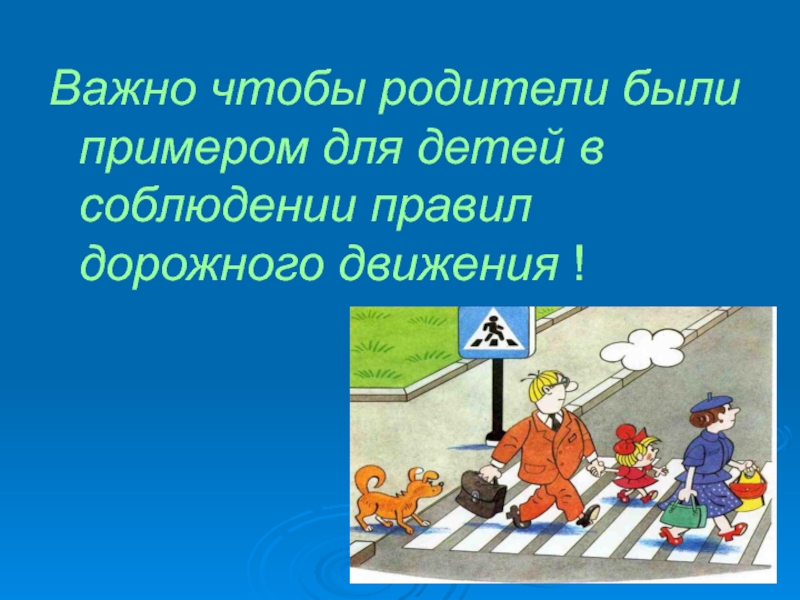 Важно чтобы родители были примером для детей в соблюдении правил дорожного движения !